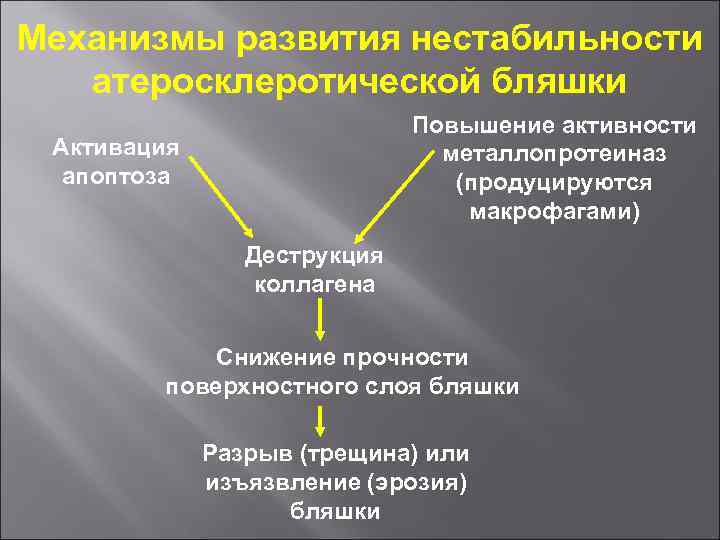 Механизмы развития нестабильности атеросклеротической бляшки

Активация апоптоза

Повышение активности металлопротеиназ (продуцируются макрофагами)

Деструкция коллагена

Снижение прочности поверхностного слоя бляшки

Разрыв (трещина) или изъязвление (эрозия) бляшки